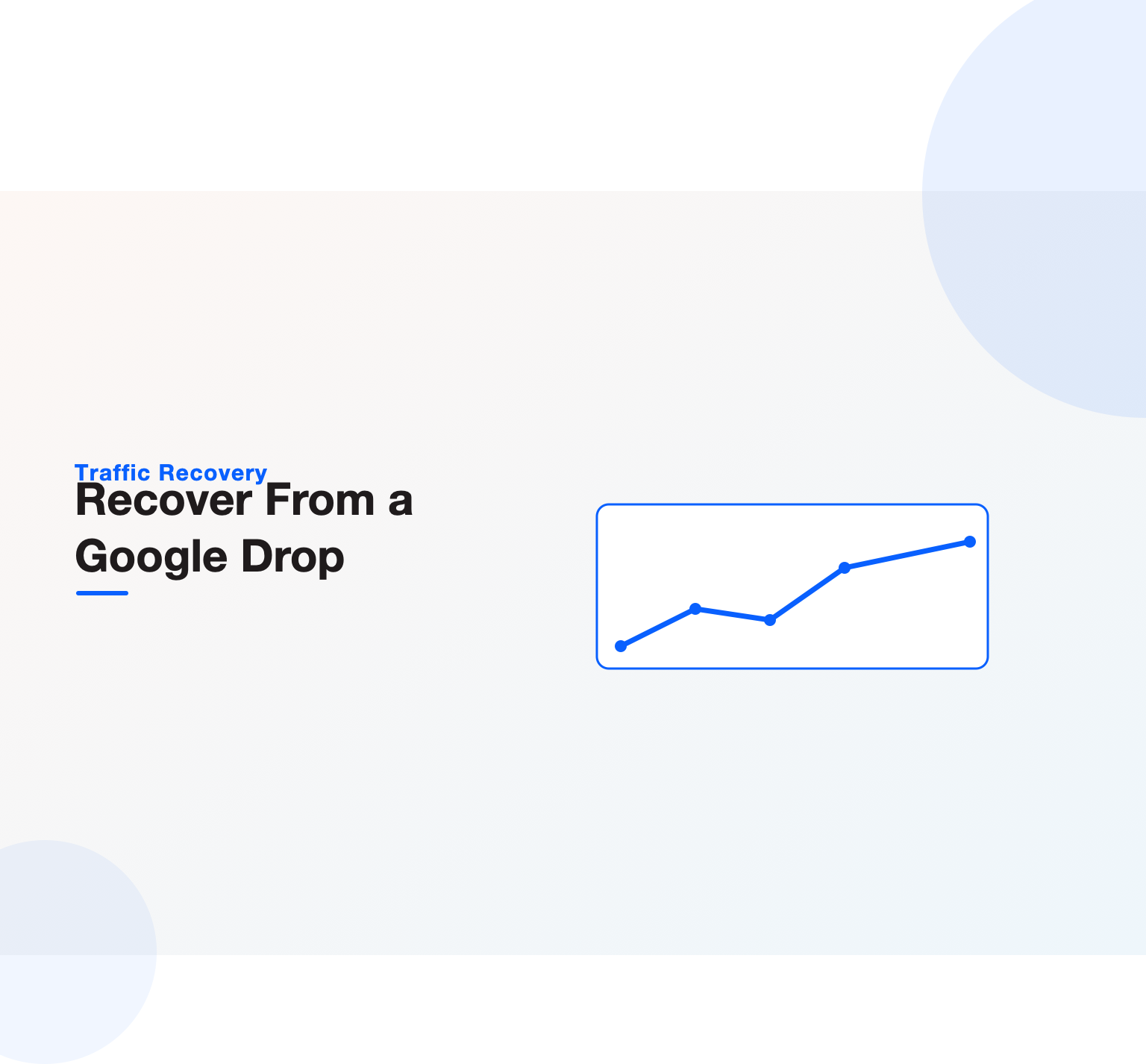 Traffic Recovery

Recover From a Google Drop